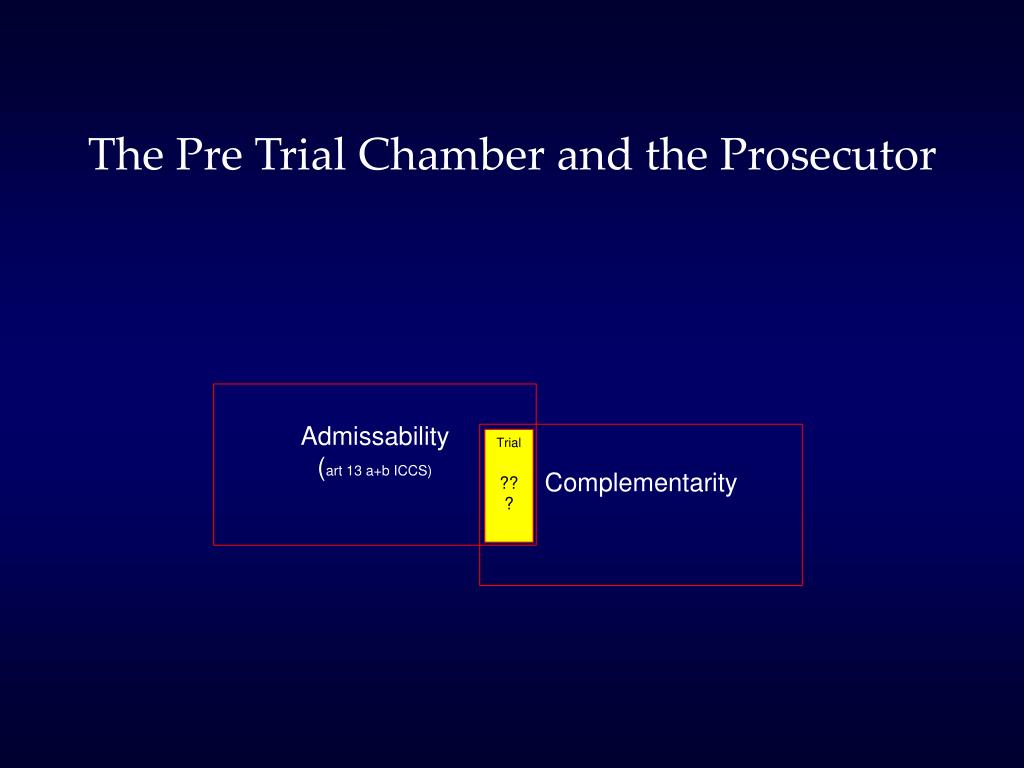 The Pre Trial Chamber and the Prosecutor

Admissability
(art 13 a+b ICCS)

Trial

??
?

Complementarity